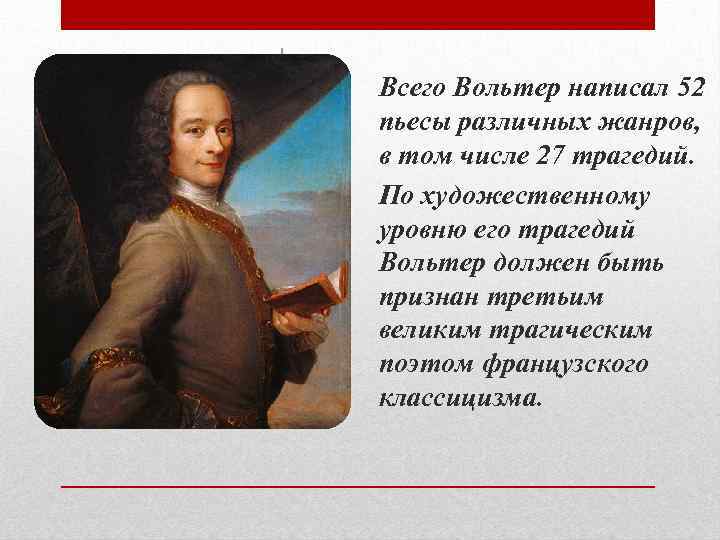 Всего Вольтер написал 52 пьесы различных жанров, в том числе 27 трагедий.

По художественному уровню его трагедий Вольтер должен быть признан третьим великим трагическим поэтом французского классицизма.